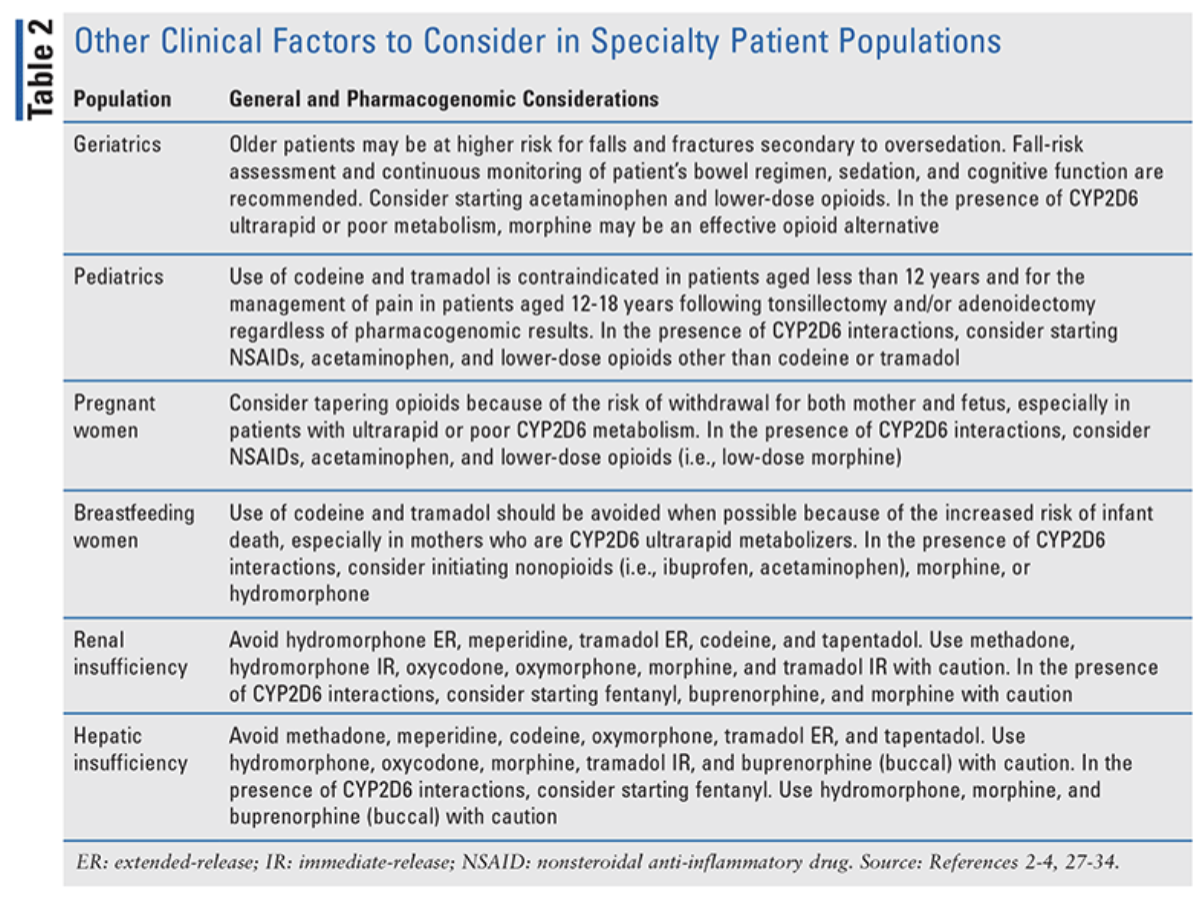 Table 2

Other Clinical Factors to Consider in Specialty Patient Populations

| Population | General and Pharmacogenomic Considerations |
|---|---|
| Geriatrics | Older patients may be at higher risk for falls and fractures secondary to oversedation. Fall-risk assessment and continuous monitoring of patient's bowel regimen, sedation, and cognitive function are recommended. Consider starting acetaminophen and lower-dose opioids. In the presence of CYP2D6 ultrarapid or poor metabolism, morphine may be an effective opioid alternative |
| Pediatrics | Use of codeine and tramadol is contraindicated in patients aged less than 12 years and for the management of pain in patients aged 12-18 years following tonsillectomy and/or adenoidectomy regardless of pharmacogenomic results. In the presence of CYP2D6 interactions, consider starting NSAIDs, acetaminophen, and lower-dose opioids other than codeine or tramadol |
| Pregnant women | Consider tapering opioids because of the risk of withdrawal for both mother and fetus, especially in patients with ultrarapid or poor CYP2D6 metabolism. In the presence of CYP2D6 interactions, consider NSAIDs, acetaminophen, and lower-dose opioids (i.e., low-dose morphine) |
| Breastfeeding women | Use of codeine and tramadol should be avoided when possible because of the increased risk of infant death, especially in mothers who are CYP2D6 ultrarapid metabolizers. In the presence of CYP2D6 interactions, consider initiating nonopioids (i.e., ibuprofen, acetaminophen), morphine, or hydromorphone |
| Renal insufficiency | Avoid hydromorphone ER, meperidine, tramadol ER, codeine, and tapentadol. Use methadone, hydromorphone IR, oxycodone, oxymorphone, morphine, and tramadol IR with caution. In the presence of CYP2D6 interactions, consider starting fentanyl, buprenorphine, and morphine with caution |
| Hepatic insufficiency | Avoid methadone, meperidine, codeine, oxymorphone, tramadol ER, and tapentadol. Use hydromorphone, oxycodone, morphine, tramadol IR, and buprenorphine (buccal) with caution. In the presence of CYP2D6 interactions, consider starting fentanyl. Use hydromorphone, morphine, and buprenorphine (buccal) with caution |

ER: extended-release; IR: immediate-release; NSAID: nonsteroidal anti-inflammatory drug. Source: References 2-4, 27-34.